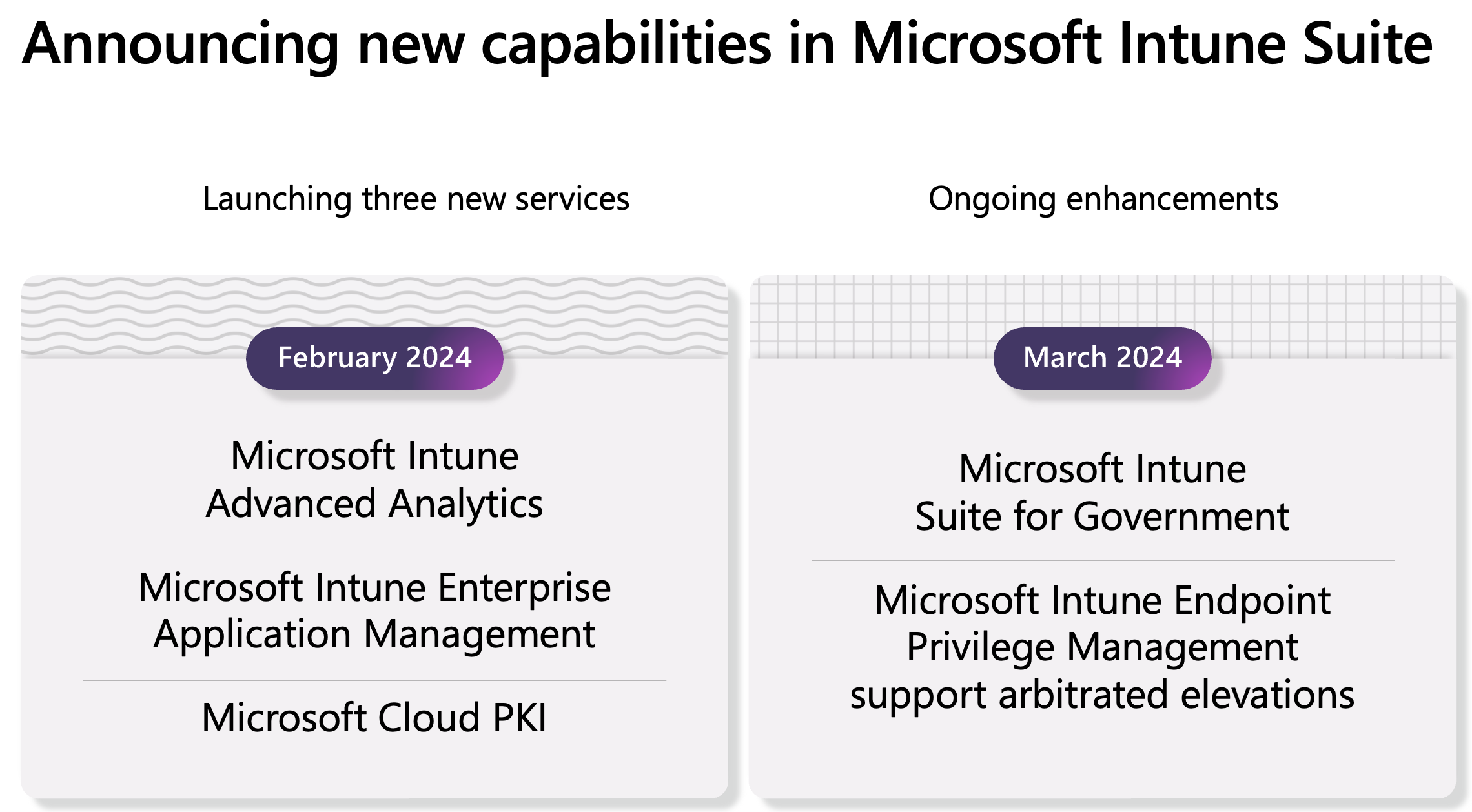 Announcing new capabilities in Microsoft Intune Suite

Launching three new services

February 2024

Microsoft Intune Advanced Analytics

Microsoft Intune Enterprise Application Management

Microsoft Cloud PKI

Ongoing enhancements

March 2024

Microsoft Intune Suite for Government

Microsoft Intune Endpoint Privilege Management support arbitrated elevations